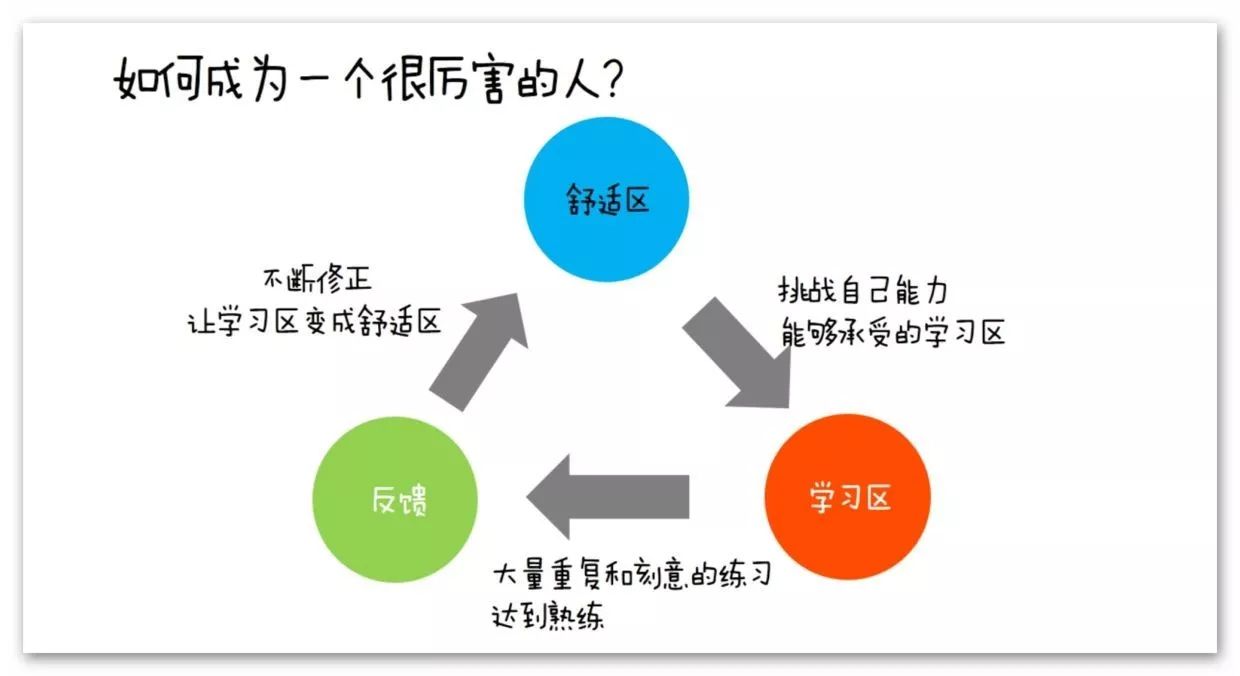 如何成为一个很厉害的人?

舒适区

不断修正
让学习区变成舒适区

挑战自己能力
能够承受的学习区

反馈

学习区

大量重复和刻意的练习
达到熟练